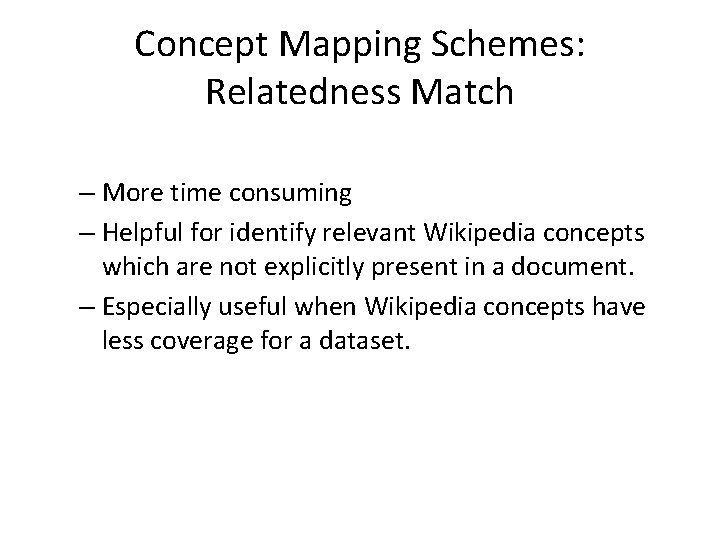 Concept Mapping Schemes: Relatedness Match

– More time consuming
– Helpful for identify relevant Wikipedia concepts which are not explicitly present in a document.
– Especially useful when Wikipedia concepts have less coverage for a dataset.